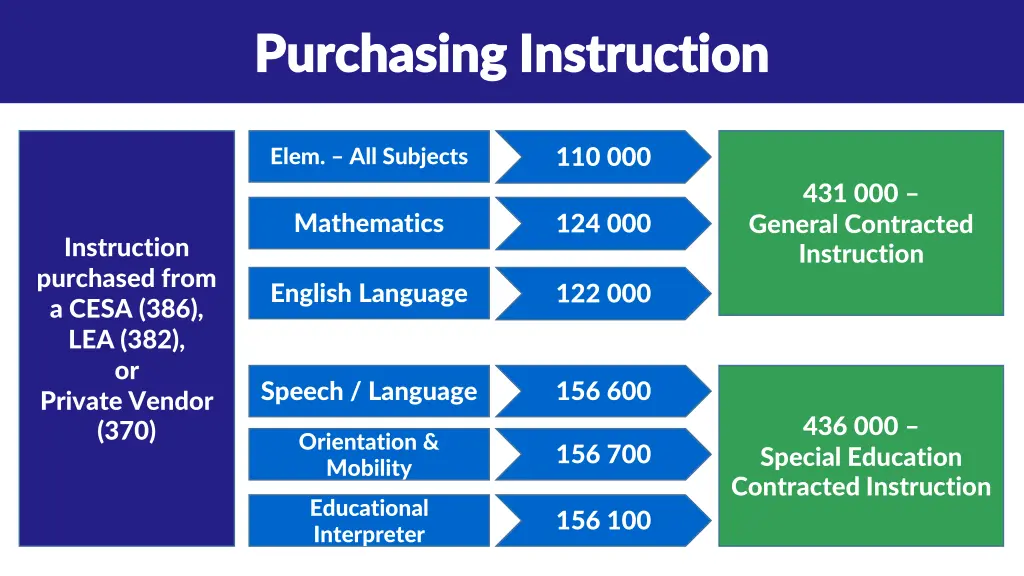 Purchasing Instruction

Instruction purchased from a CESA (386), LEA (382), or Private Vendor (370)

Elem. – All Subjects

110 000

Mathematics

124 000

English Language

122 000

431 000 – General Contracted Instruction

Speech / Language

156 600

Orientation & Mobility

156 700

Educational Interpreter

156 100

436 000 – Special Education Contracted Instruction